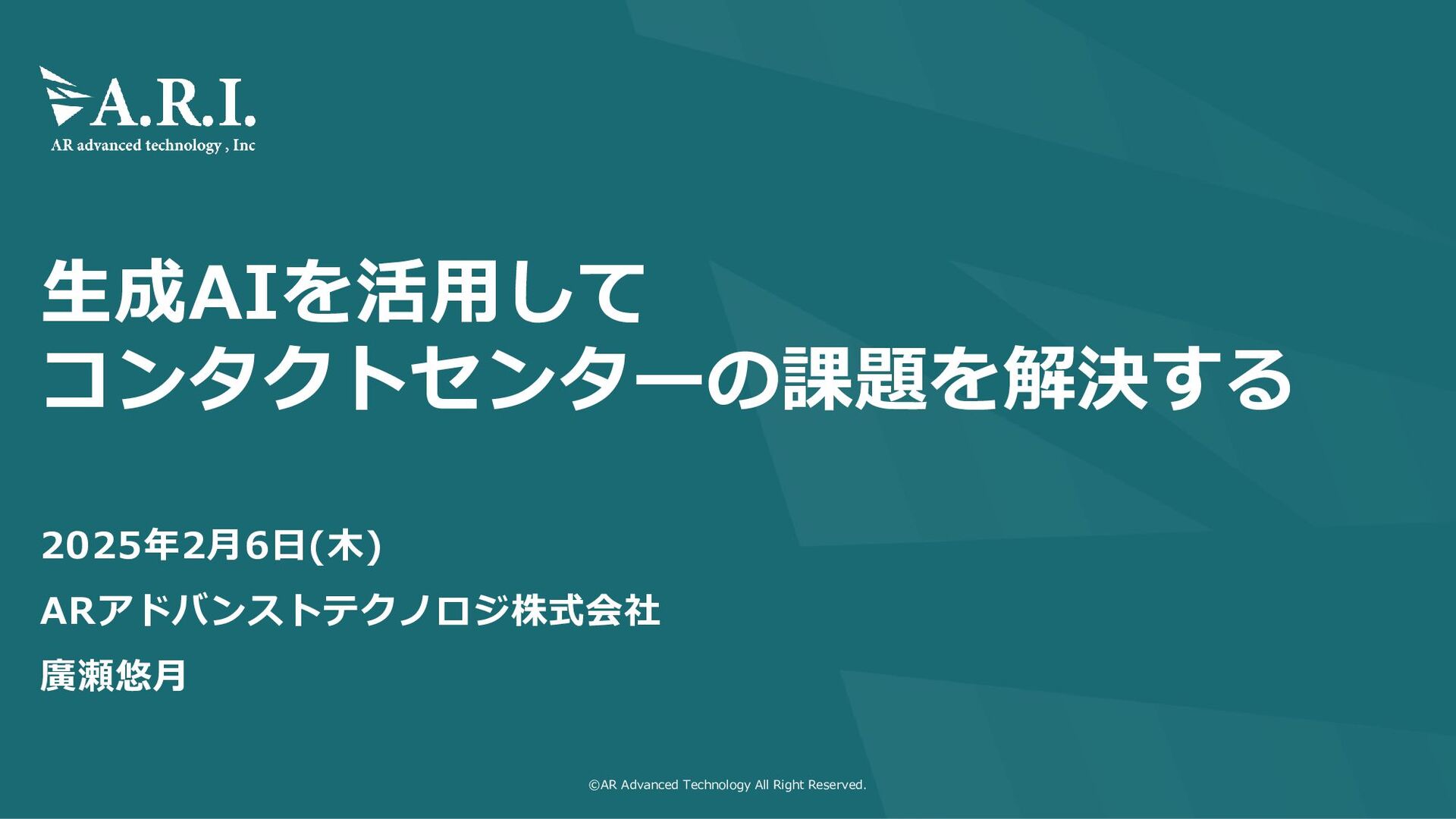 A.R.I.
AR advanced technology , Inc

生成AIを活用して
コンタクトセンターの課題を解決する

2025年2月6日(木)

ARアドバンストテクノロジ株式会社

廣瀬悠月

©AR Advanced Technology All Right Reserved.